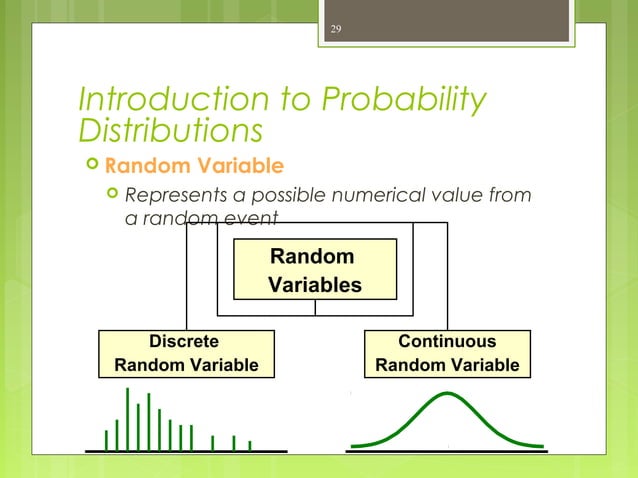 29

Introduction to Probability Distributions

Random Variable

Represents a possible numerical value from a random event

Random Variables

Discrete Random Variable

Continuous Random Variable